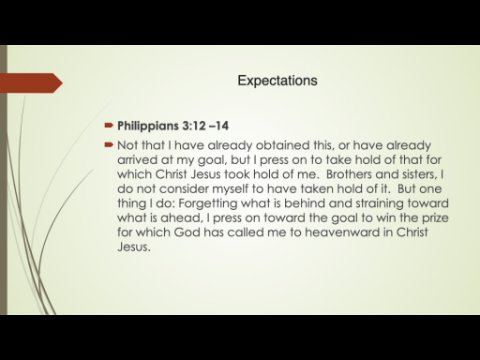 Expectations

Philippians 3:12 –14

Not that I have already obtained this, or have already arrived at my goal, but I press on to take hold of that for which Christ Jesus took hold of me. Brothers and sisters, I do not consider myself to have taken hold of it. But one thing I do: Forgetting what is behind and straining toward what is ahead, I press on toward the goal to win the prize for which God has called me to heavenward in Christ Jesus.